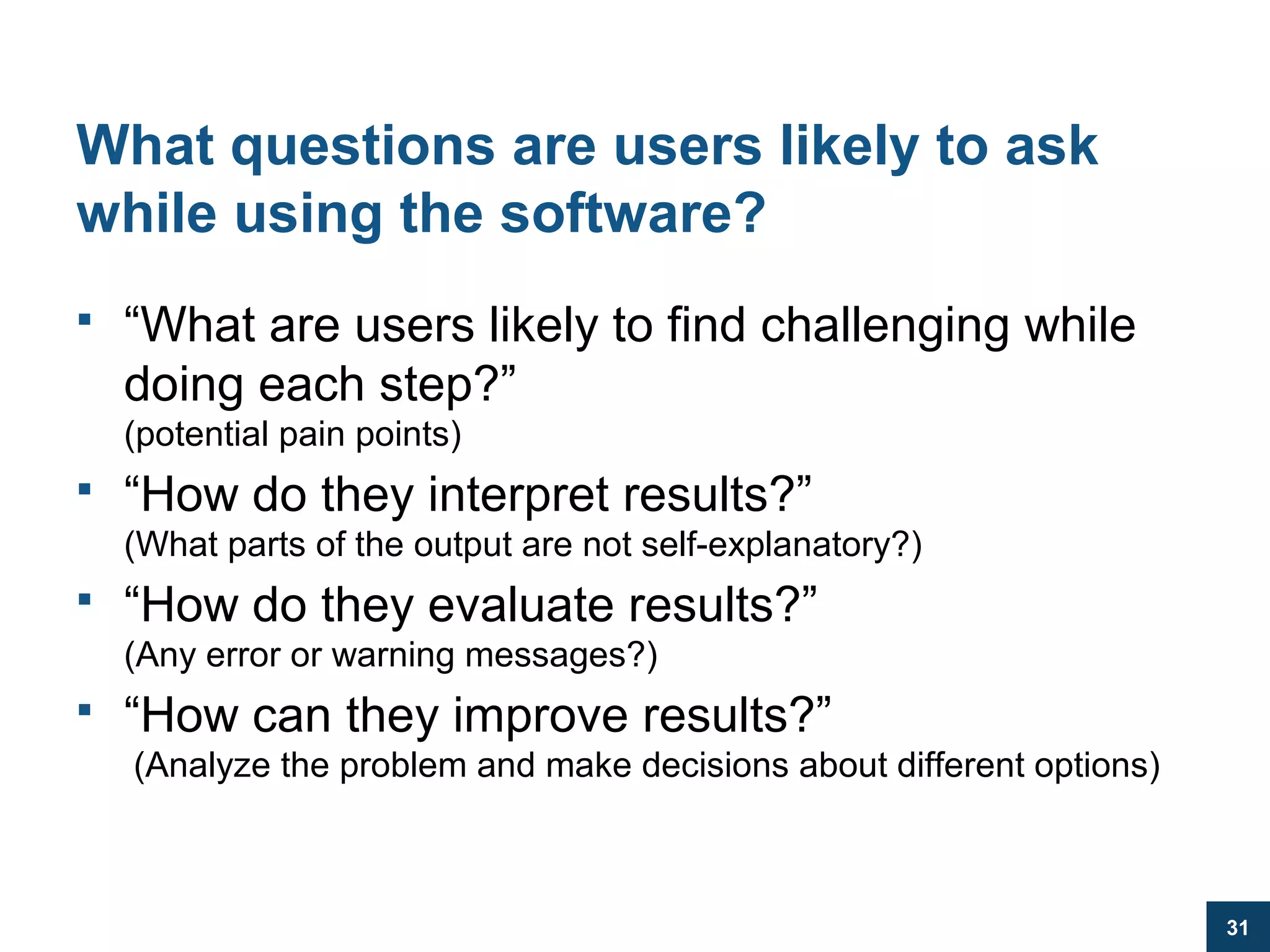 What questions are users likely to ask while using the software?

▪ “What are users likely to find challenging while doing each step?”
(potential pain points)

▪ “How do they interpret results?”
(What parts of the output are not self-explanatory?)

▪ “How do they evaluate results?”
(Any error or warning messages?)

▪ “How can they improve results?”
(Analyze the problem and make decisions about different options)

31